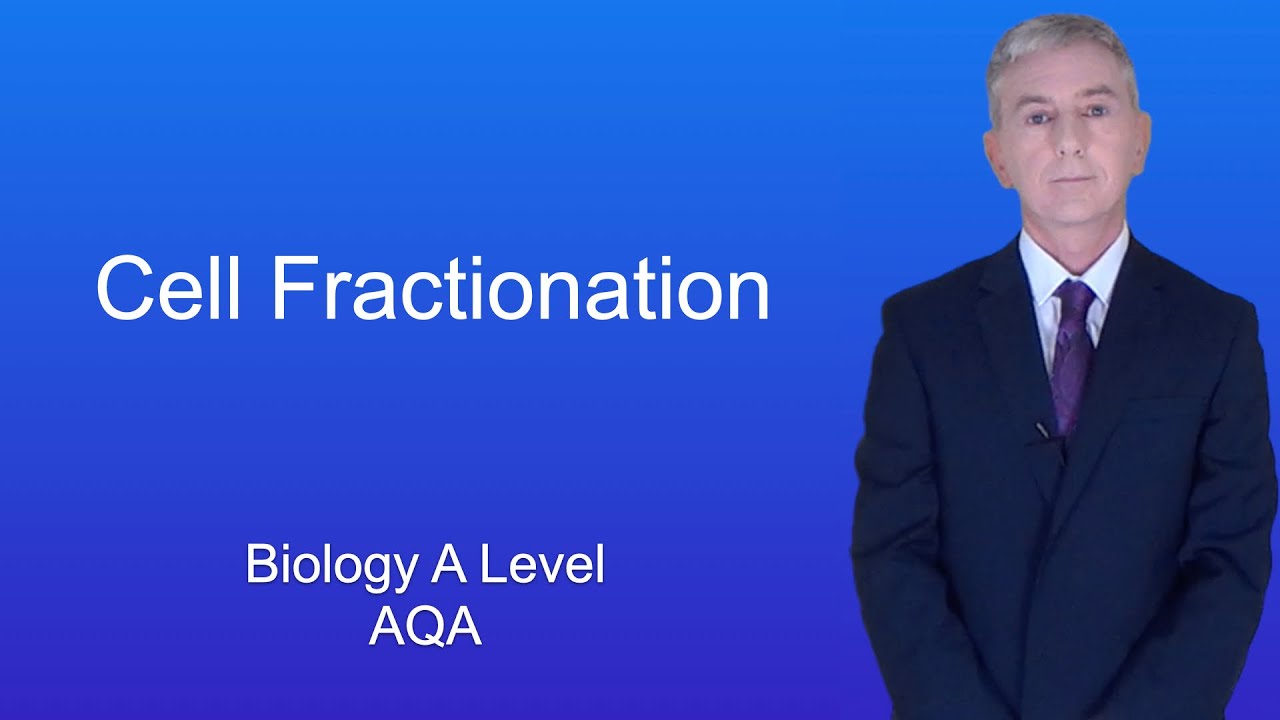 Cell Fractionation

Biology A Level
AQA